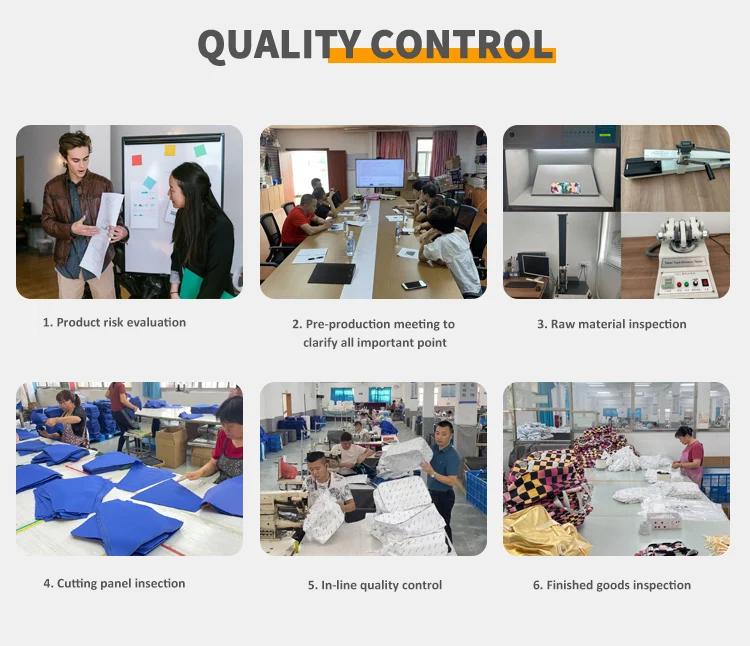 QUALITY CONTROL

1. Product risk evaluation

2. Pre-production meeting to clarify all important point

3. Raw material inspection

4. Cutting panel insection

5. In-line quality control

6. Finished goods inspection